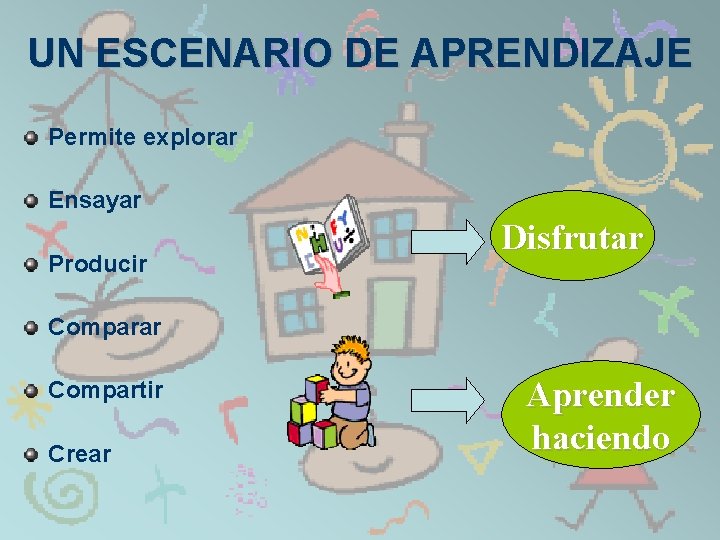 UN ESCENARIO DE APRENDIZAJE

Permite explorar

Ensayar

Producir

Comparar

Compartir

Crear

Disfrutar

Aprender haciendo